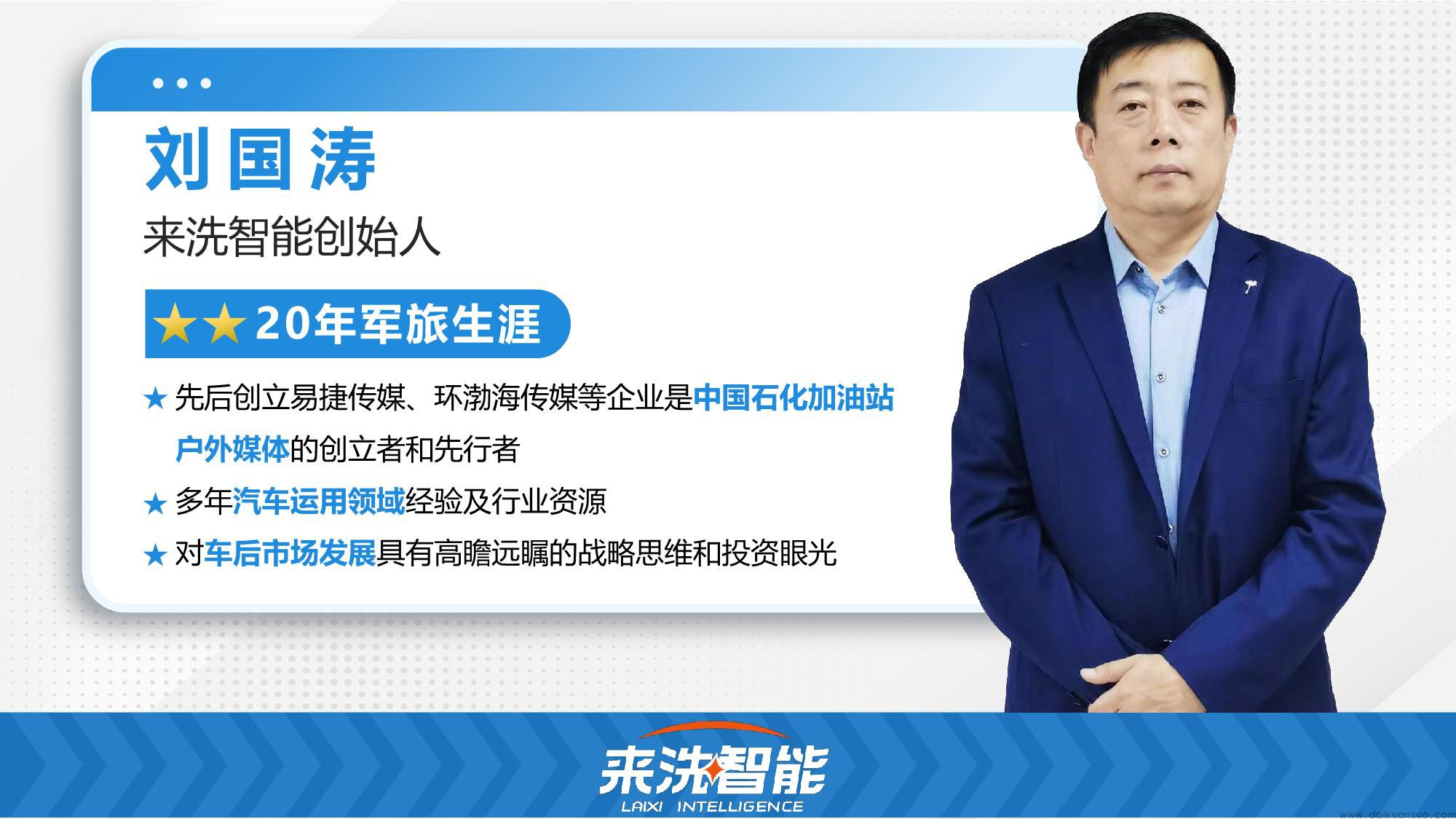 刘国涛

来洗智能创始人

★★20年军旅生涯

★ 先后创立易捷传媒、环渤海传媒等企业是中国石化加油站户外媒体的创立者和先行者

★ 多年汽车运用领域经验及行业资源

★ 对车后市场发展具有高瞻远瞩的战略思维和投资眼光

来洗智能
LAIXI INTELLIGENCE

www.daikuansuo.com